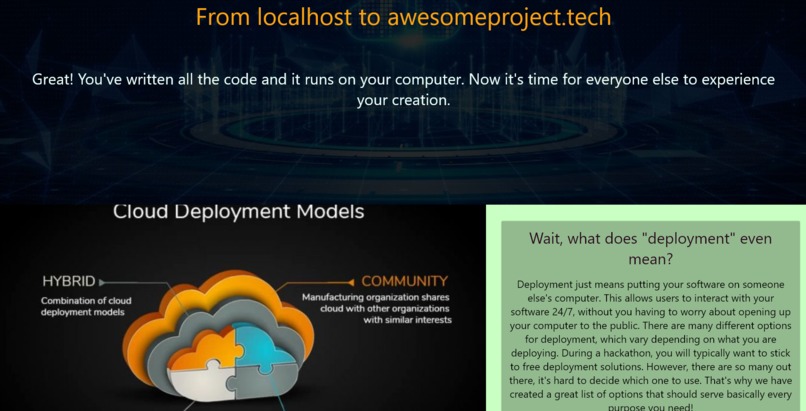 From localhost to awesomeproject.tech

Great! You've written all the code and it runs on your computer. Now it's time for everyone else to experience your creation.

Cloud Deployment Models

HYBRID

Combination of cloud deployment models

COMMUNITY

Manufacturing organization shares cloud with other organizations with similar interests

Wait, what does "deployment" even mean?

Deployment just means putting your software on someone else's computer. This allows users to interact with your software 24/7, without you having to worry about opening up your computer to the public. There are many different options for deployment, which vary depending on what you are deploying. During a hackathon, you will typically want to stick to free deployment solutions. However, there are so many out there, it's hard to decide which one to use. That's why we have created a great list of options that should serve basically every purpose you need!